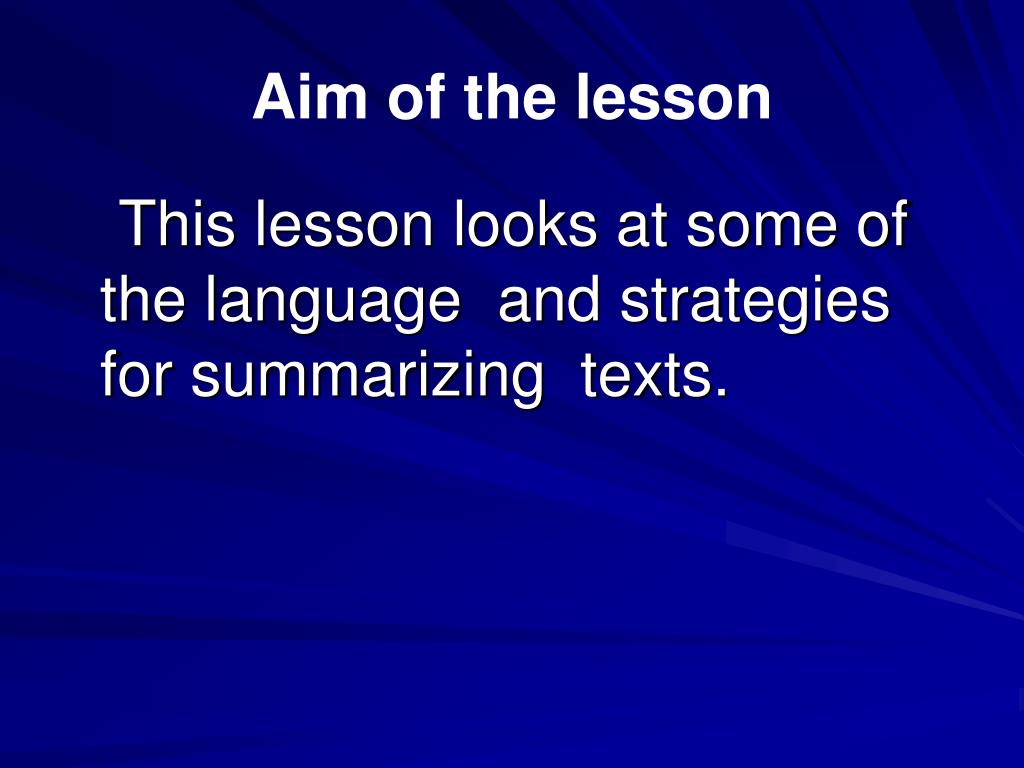 Aim of the lesson

This lesson looks at some of the language and strategies for summarizing texts.